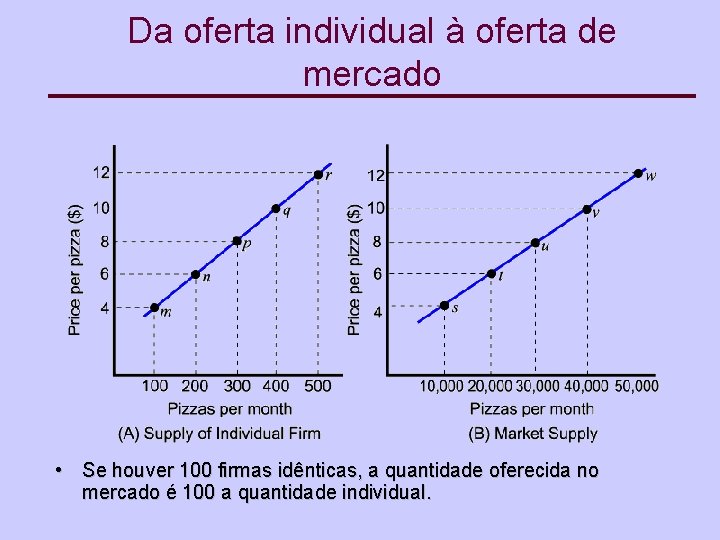 Da oferta individual à oferta de mercado

Price per pizza ($)

12
10
8
6
4

r
q
p
n
m

100 200 300 400 500

Pizzas per month

(A) Supply of Individual Firm

Price per pizza ($)

12
10
8
6
4

w
v
u
t
s

10,000 20,000 30,000 40,000 50,000

Pizzas per month

(B) Market Supply

• Se houver 100 firmas idênticas, a quantidade oferecida no mercado é 100 a quantidade individual.